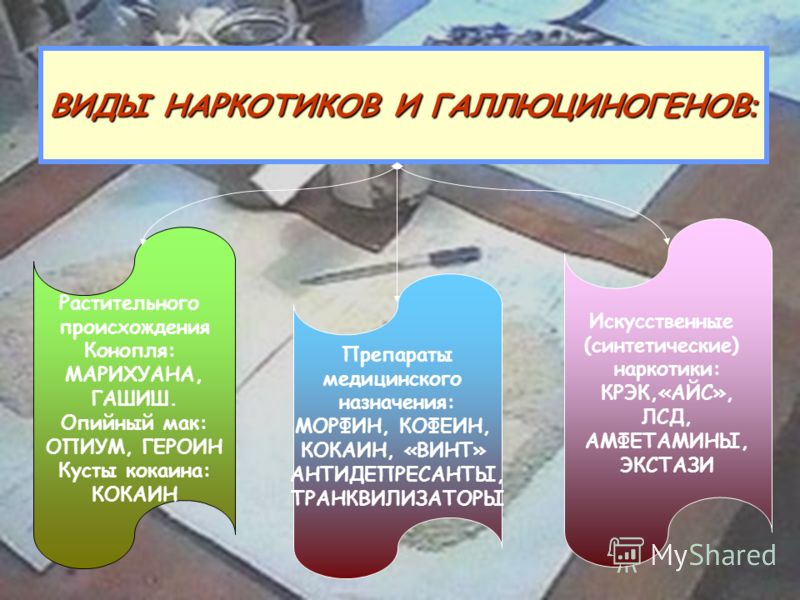 ВИДЫ НАРКОТИКОВ И ГАЛЛЮЦИНОГЕНОВ:

Растительного происхождения
Конопля:
МАРИХУАНА,
ГАШИШ.
Опийный мак:
ОПИУМ, ГЕРОИН
Кусты кокаина:
КОКАИН

Препараты медицинского назначения:
МОРФИН, КОФЕИН,
КОКАИН, «ВИНТ»
АНТИДЕПРЕСАНТЫ,
ТРАНКВИЛИЗАТОРЫ

Искусственные (синтетические) наркотики:
КРЭК,«АЙС»,
ЛСД,
АМФЕТАМИНЫ,
ЭКСТАЗИ

MyShared